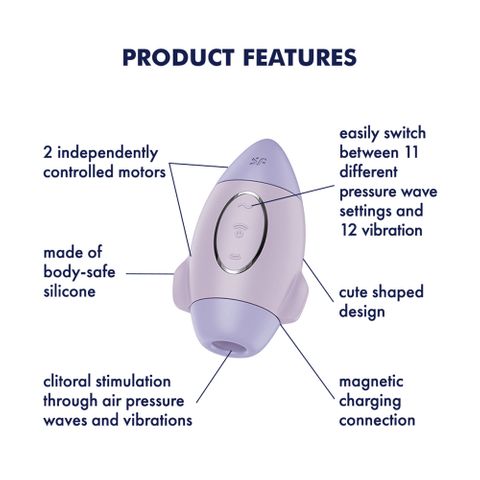 PRODUCT FEATURES

2 independently controlled motors

made of body-safe silicone

clitoral stimulation through air pressure waves and vibrations

easily switch between 11 different pressure wave settings and 12 vibration

cute shaped design

magnetic charging connection